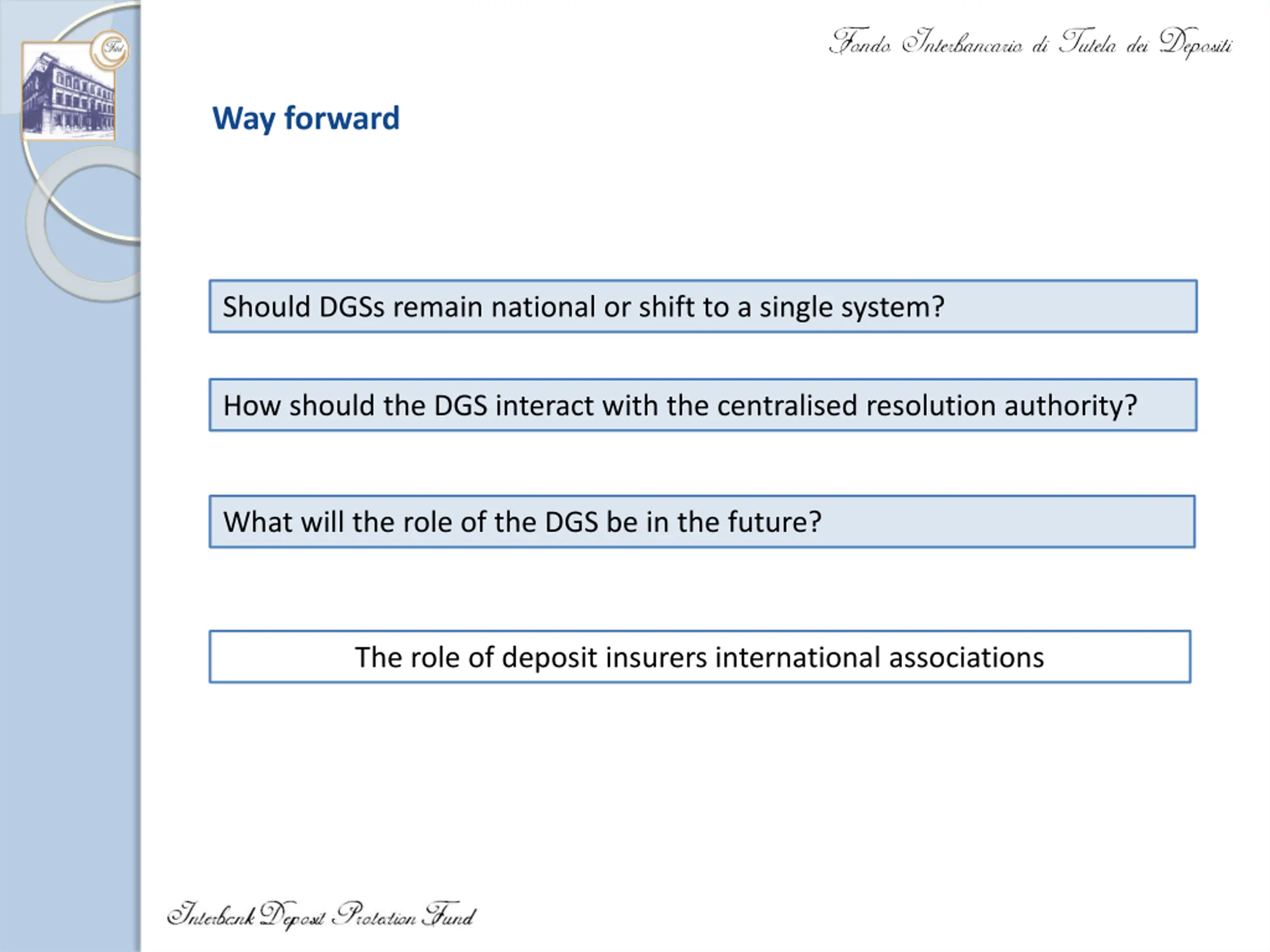 Fitd

Fondo Interbancario di Tutela dei Depositi

Way forward

Should DGSs remain national or shift to a single system?

How should the DGS interact with the centralised resolution authority?

What will the role of the DGS be in the future?

The role of deposit insurers international associations

Interbank Deposit Protection Fund